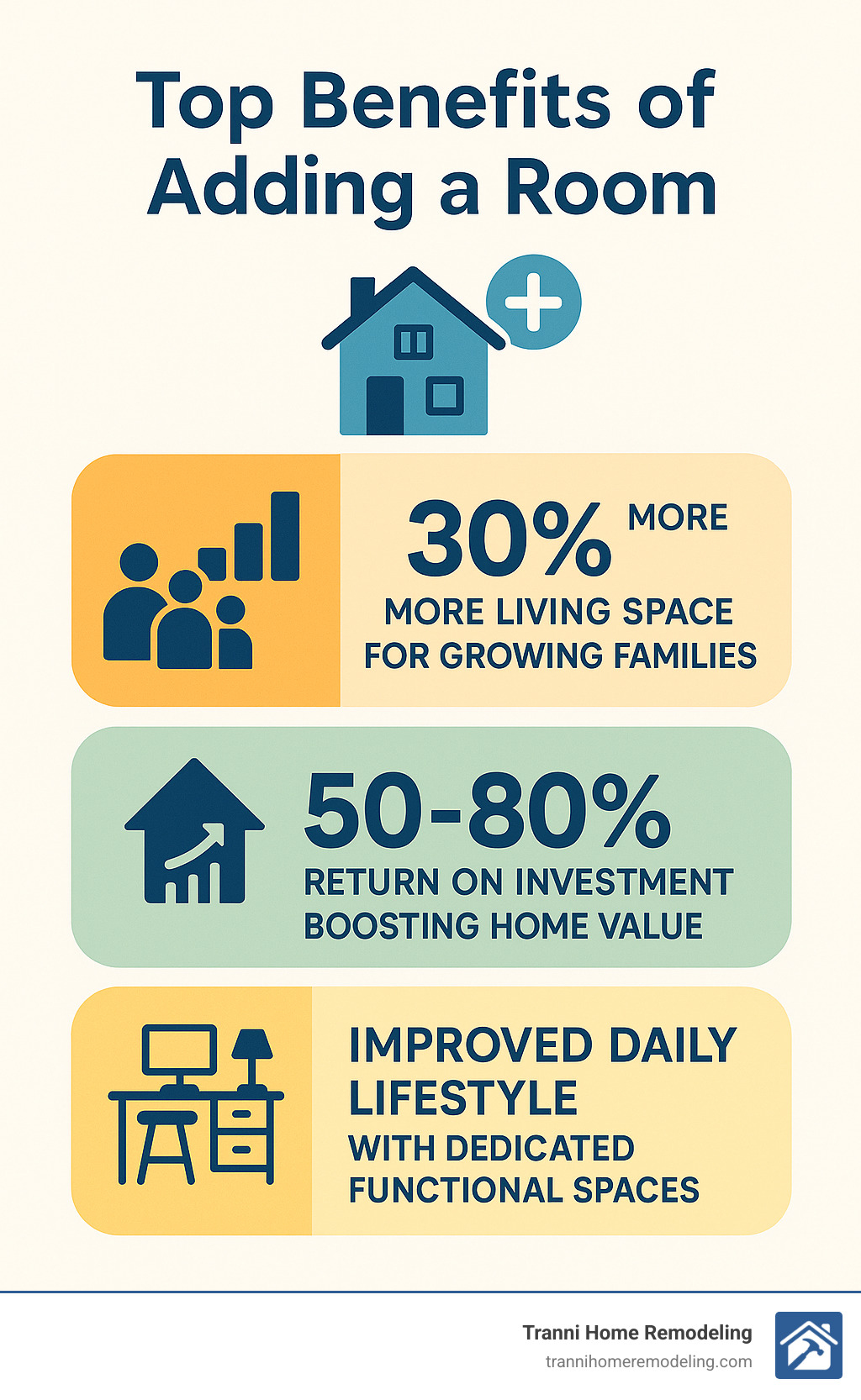 Top Benefits of Adding a Room

30% MORE

MORE LIVING SPACE FOR GROWING FAMILIES

50-80%

RETURN ON INVESTMENT BOOSTING HOME VALUE

IMPROVED DAILY LIFESTYLE

WITH DEDICATED FUNCTIONAL SPACES

Tranni Home Remodeling
trannihomeremodeling.com